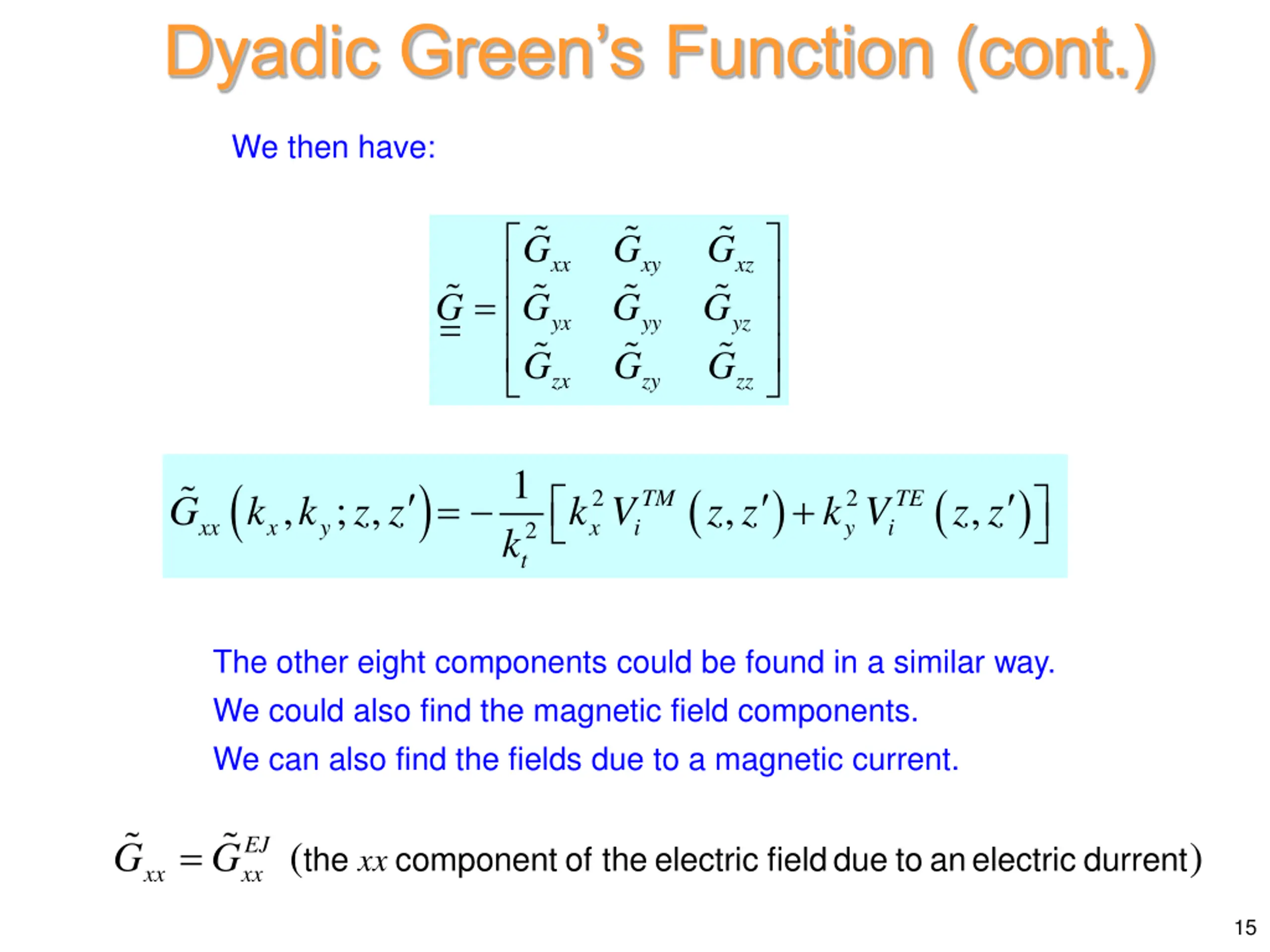 Dyadic Green's Function (cont.)

We then have:

$\underline{\underline{\tilde{G}}} = \begin{bmatrix} \tilde{G}_{xx} & \tilde{G}_{xy} & \tilde{G}_{xz} \\ \tilde{G}_{yx} & \tilde{G}_{yy} & \tilde{G}_{yz} \\ \tilde{G}_{zx} & \tilde{G}_{zy} & \tilde{G}_{zz} \end{bmatrix}$

$\tilde{G}_{xx}\left(k_x, k_y; z, z'\right) = -\frac{1}{k_t^2}\left[k_x^2 V_i^{TM}\left(z, z'\right) + k_y^2 V_i^{TE}\left(z, z'\right)\right]$

The other eight components could be found in a similar way.

We could also find the magnetic field components.

We can also find the fields due to a magnetic current.

$\tilde{G}_{xx} = \tilde{G}_{xx}^{EJ}$ (the $xx$ component of the electric field due to an electric durrent)

15